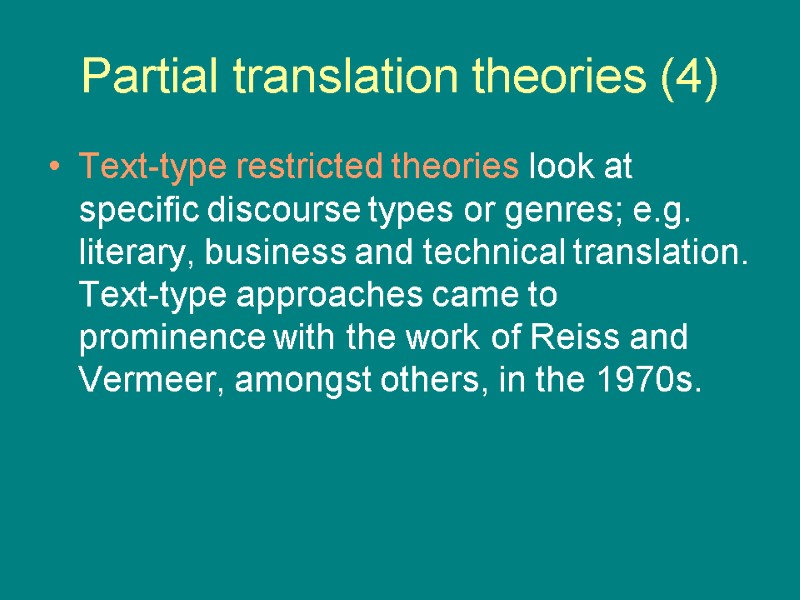 Partial translation theories (4)

• Text-type restricted theories look at specific discourse types or genres; e.g. literary, business and technical translation. Text-type approaches came to prominence with the work of Reiss and Vermeer, amongst others, in the 1970s.